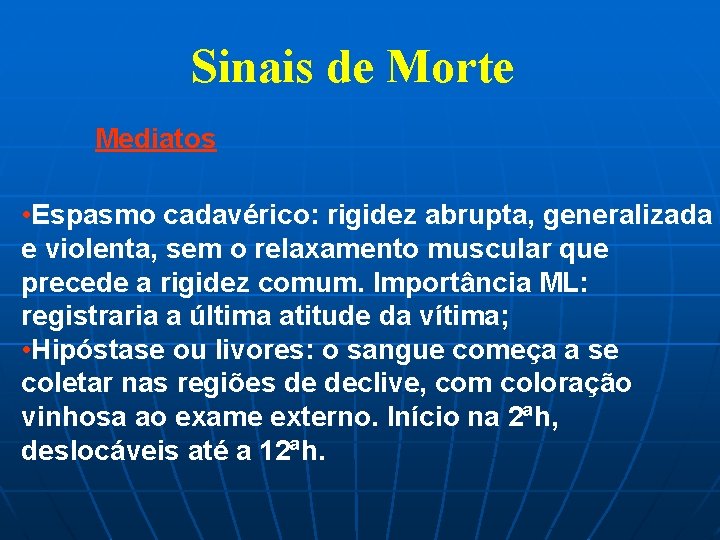 Sinais de Morte

Mediatos

•Espasmo cadavérico: rigidez abrupta, generalizada e violenta, sem o relaxamento muscular que precede a rigidez comum. Importância ML: registraria a última atitude da vítima;
•Hipóstase ou livores: o sangue começa a se coletar nas regiões de declive, com coloração vinhosa ao exame externo. Início na 2ªh, deslocáveis até a 12ªh.